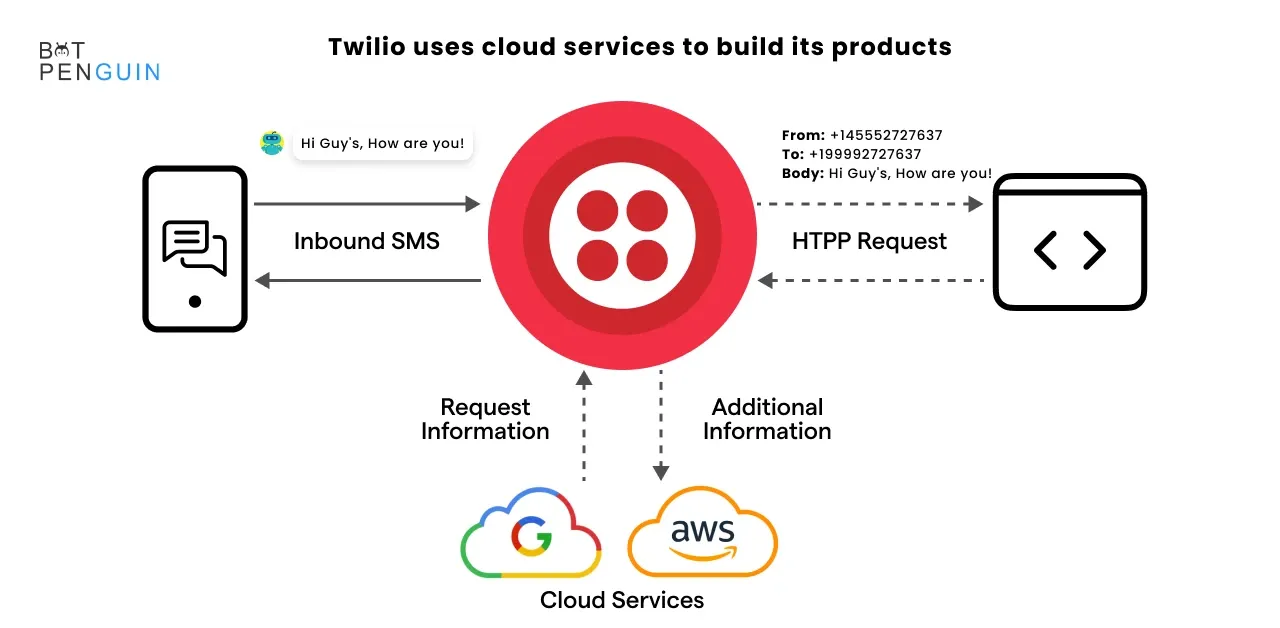 BOT PENGUIN

Twilio uses cloud services to build its products

Hi Guy's, How are you!

From: +145552727637
To: +199992727637
Body: Hi Guy's, How are you!

Inbound SMS

HTPP Request

Request Information

Additional Information

G

aws

Cloud Services